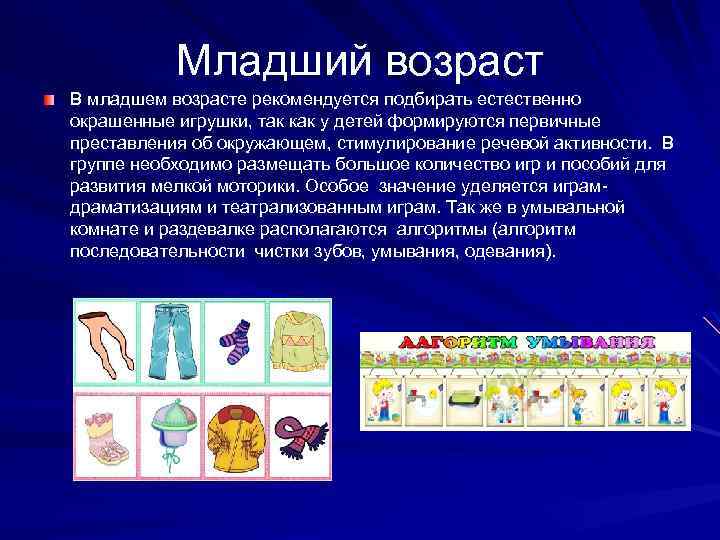 Младший возраст

В младшем возрасте рекомендуется подбирать естественно окрашенные игрушки, так как у детей формируются первичные преставления об окружающем, стимулирование речевой активности. В группе необходимо размещать большое количество игр и пособий для развития мелкой моторики. Особое значение уделяется играм-драматизациям и театрализованным играм. Так же в умывальной комнате и раздевалке располагаются алгоритмы (алгоритм последовательности чистки зубов, умывания, одевания).

АЛГОРИТМ УМЫВАНИЯ